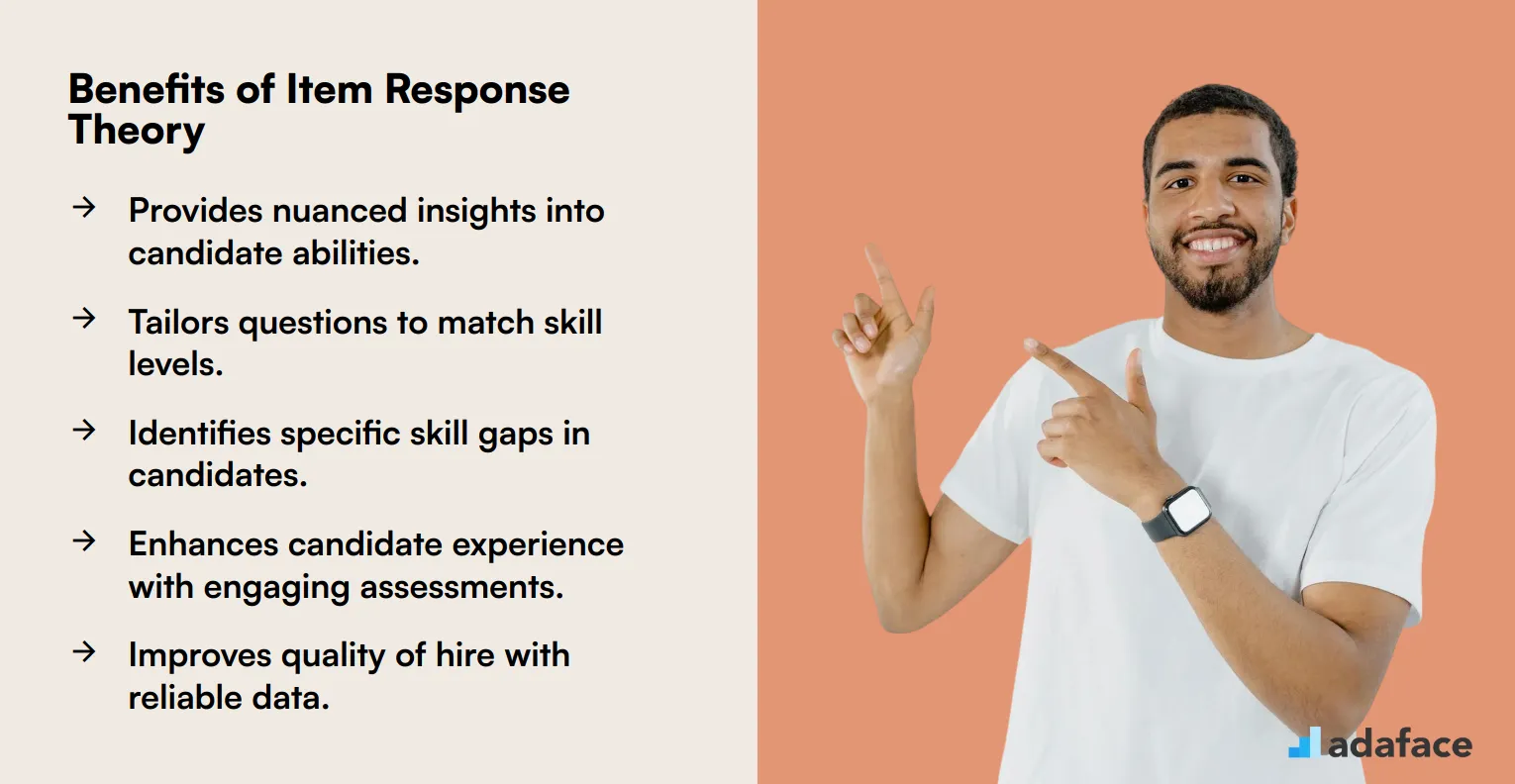 Benefits of Item Response Theory

→ Provides nuanced insights into candidate abilities.

→ Tailors questions to match skill levels.

→ Identifies specific skill gaps in candidates.

→ Enhances candidate experience with engaging assessments.

→ Improves quality of hire with reliable data.

adaface